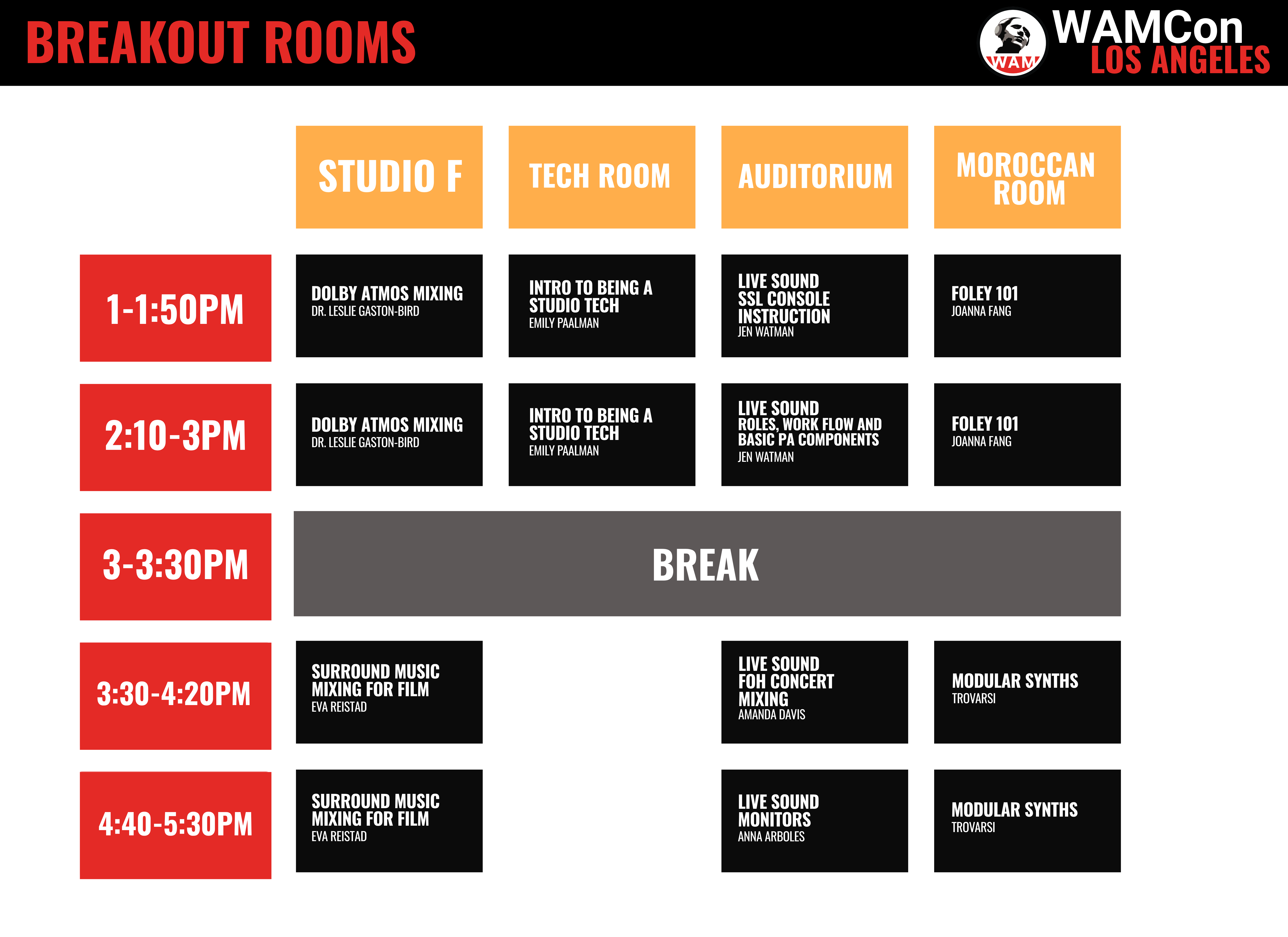 BREAKOUT ROOMS

WAM WAMCon LOS ANGELES

| | STUDIO F | TECH ROOM | AUDITORIUM | MOROCCAN ROOM |
|---|---|---|---|---|
| 1-1:50PM | DOLBY ATMOS MIXING DR. LESLIE GASTON-BIRD | INTRO TO BEING A STUDIO TECH EMILY PAALMAN | LIVE SOUND SSL CONSOLE INSTRUCTION JEN WATMAN | FOLEY 101 JOANNA FANG |
| 2:10-3PM | DOLBY ATMOS MIXING DR. LESLIE GASTON-BIRD | INTRO TO BEING A STUDIO TECH EMILY PAALMAN | LIVE SOUND ROLES, WORK FLOW AND BASIC PA COMPONENTS JEN WATMAN | FOLEY 101 JOANNA FANG |
| 3-3:30PM | BREAK | | | |
| 3:30-4:20PM | SURROUND MUSIC MIXING FOR FILM EVA REISTAD | | LIVE SOUND FOH CONCERT MIXING AMANDA DAVIS | MODULAR SYNTHS TROVARSI |
| 4:40-5:30PM | SURROUND MUSIC MIXING FOR FILM EVA REISTAD | | LIVE SOUND MONITORS ANNA ARBOLES | MODULAR SYNTHS TROVARSI |